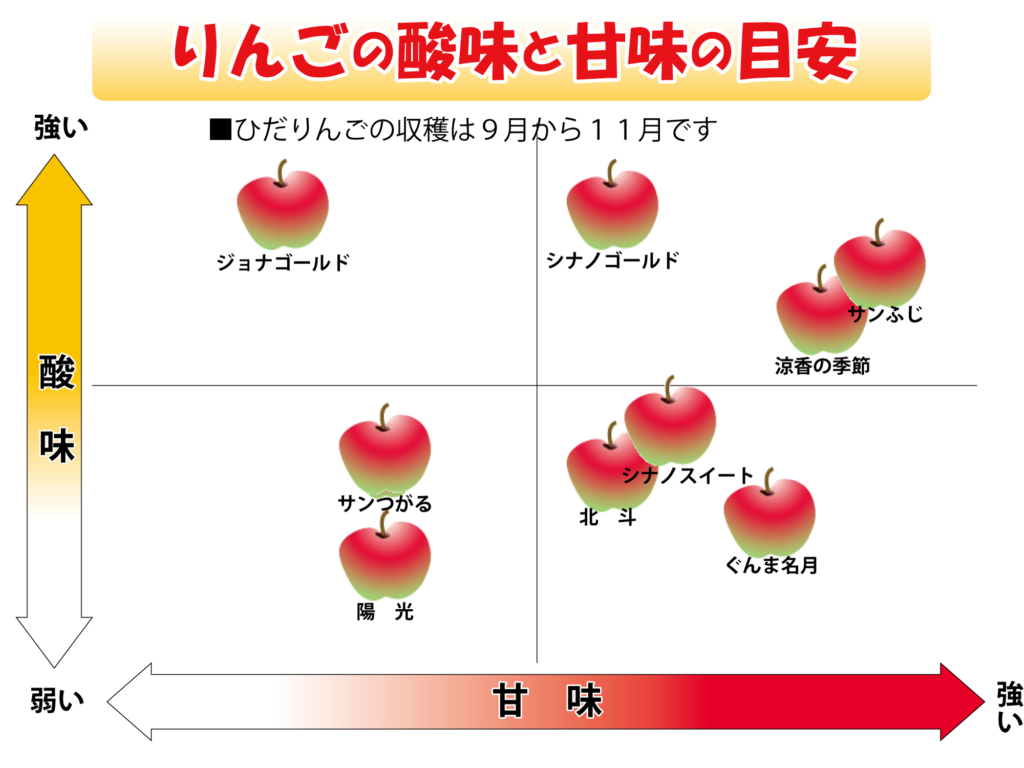 りんごの酸味と甘味の目安

強い

■ひだりんごの収穫は９月から１１月です

ジョナゴールド

シナノゴールド

サンふじ

涼香の季節

酸

味

サンつがる

シナノスイート

北　斗

ぐんま名月

陽　光

弱い

甘　味

強い